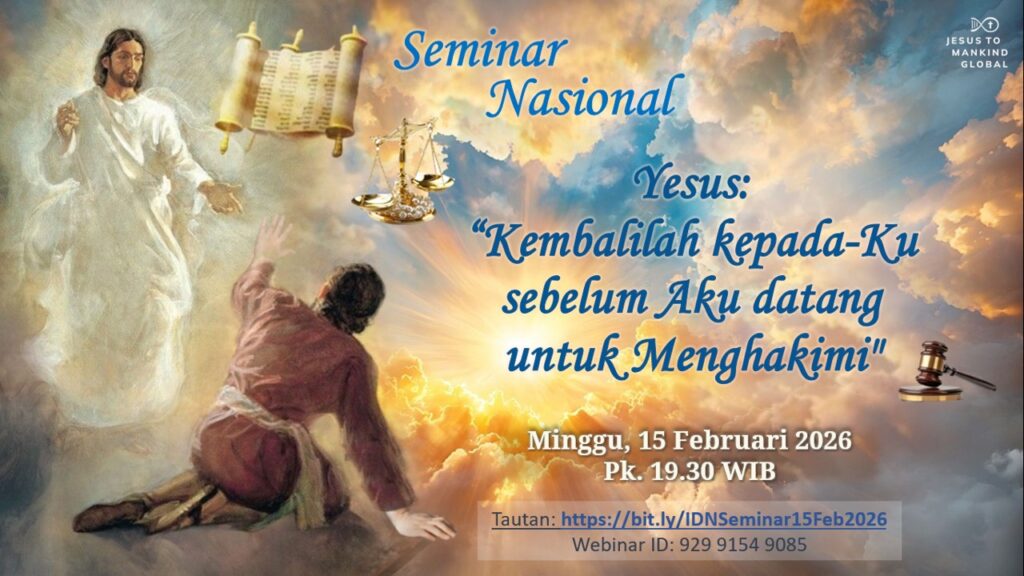 JESUS TO MANKIND GLOBAL

Seminar Nasional

Yesus:
“Kembalilah kepada-Ku sebelum Aku datang untuk Menghakimi"

Minggu, 15 Februari 2026
Pk. 19.30 WIB

Tautan: https://bit.ly/IDNSeminar15Feb2026
Webinar ID: 929 9154 9085